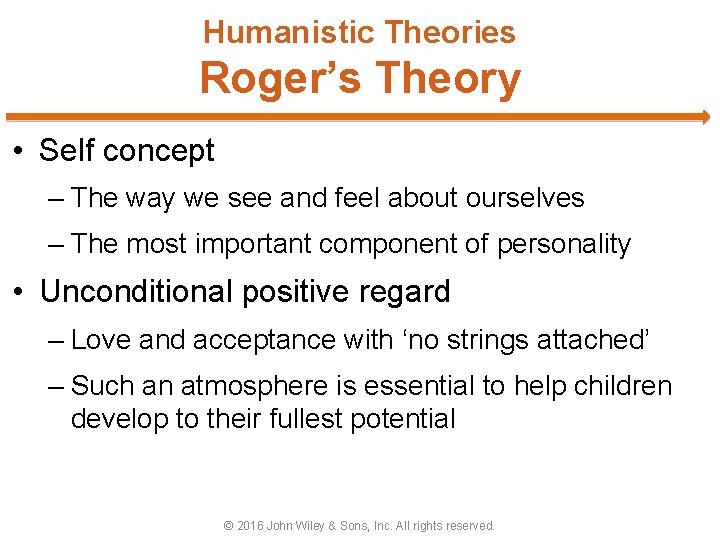 Humanistic Theories
Roger’s Theory

• Self concept
– The way we see and feel about ourselves
– The most important component of personality

• Unconditional positive regard
– Love and acceptance with ‘no strings attached’
– Such an atmosphere is essential to help children develop to their fullest potential

© 2016 John Wiley & Sons, Inc. All rights reserved.